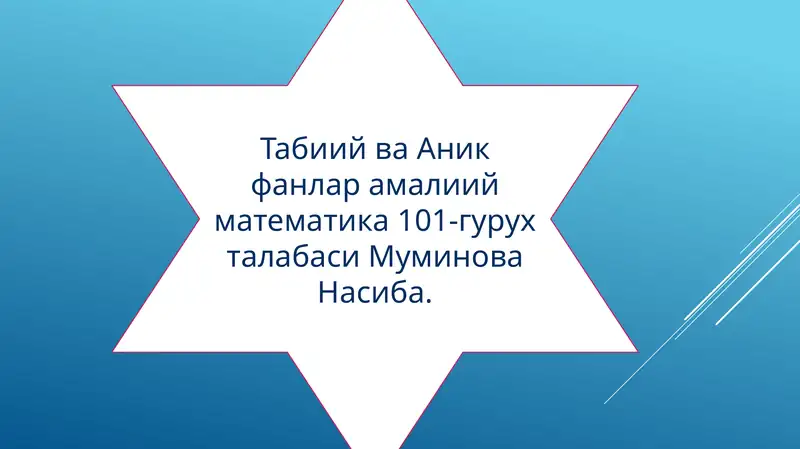 Табиий ва Аник фанлар амалиий математика 101-гурух талабаси Муминова Насиба.